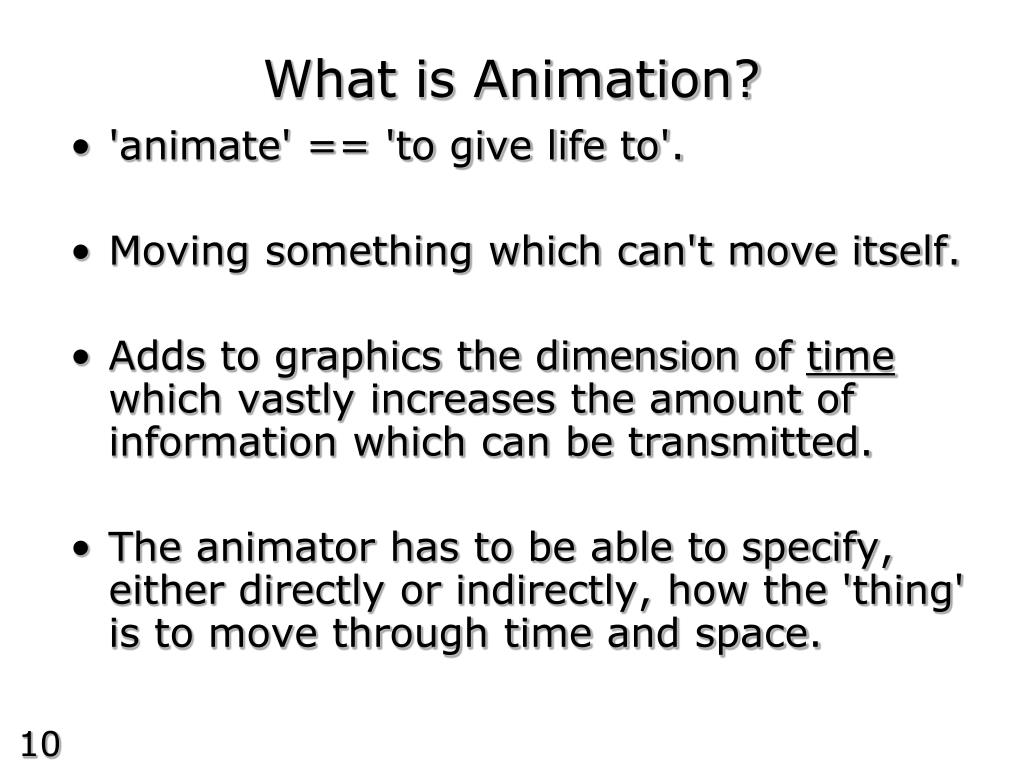 What is Animation?

• 'animate' == 'to give life to'.

• Moving something which can't move itself.

• Adds to graphics the dimension of time which vastly increases the amount of information which can be transmitted.

• The animator has to be able to specify, either directly or indirectly, how the 'thing' is to move through time and space.

10